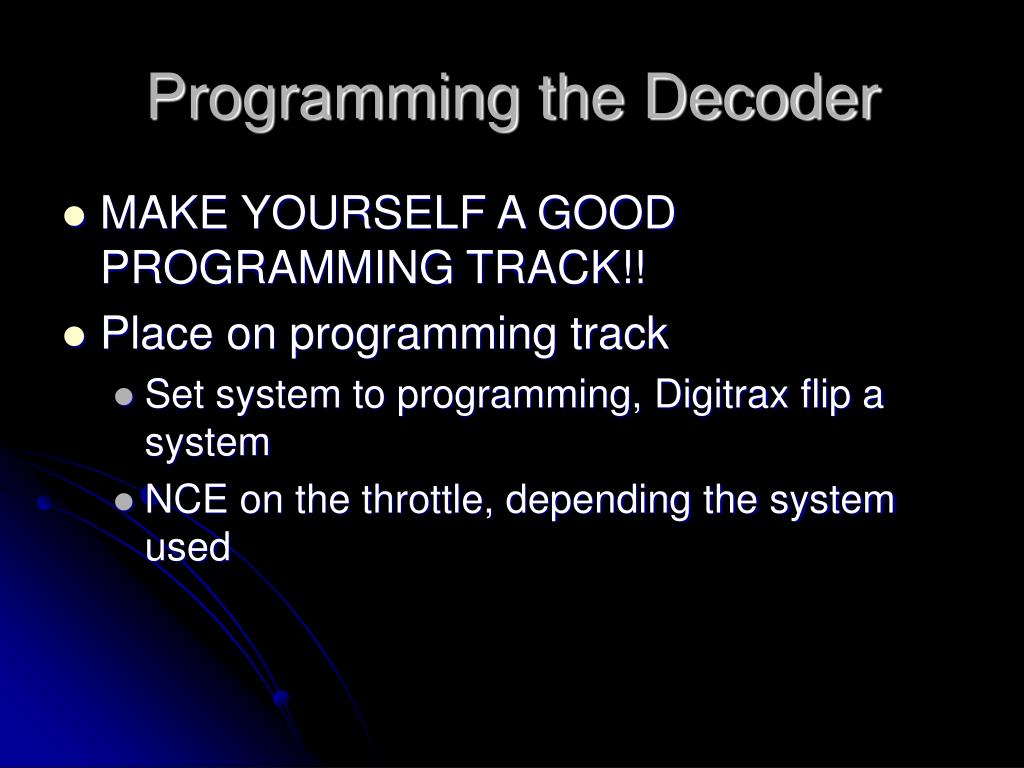 Programming the Decoder

- MAKE YOURSELF A GOOD PROGRAMMING TRACK!!
- Place on programming track
  - Set system to programming, Digitrax flip a system
  - NCE on the throttle, depending the system used